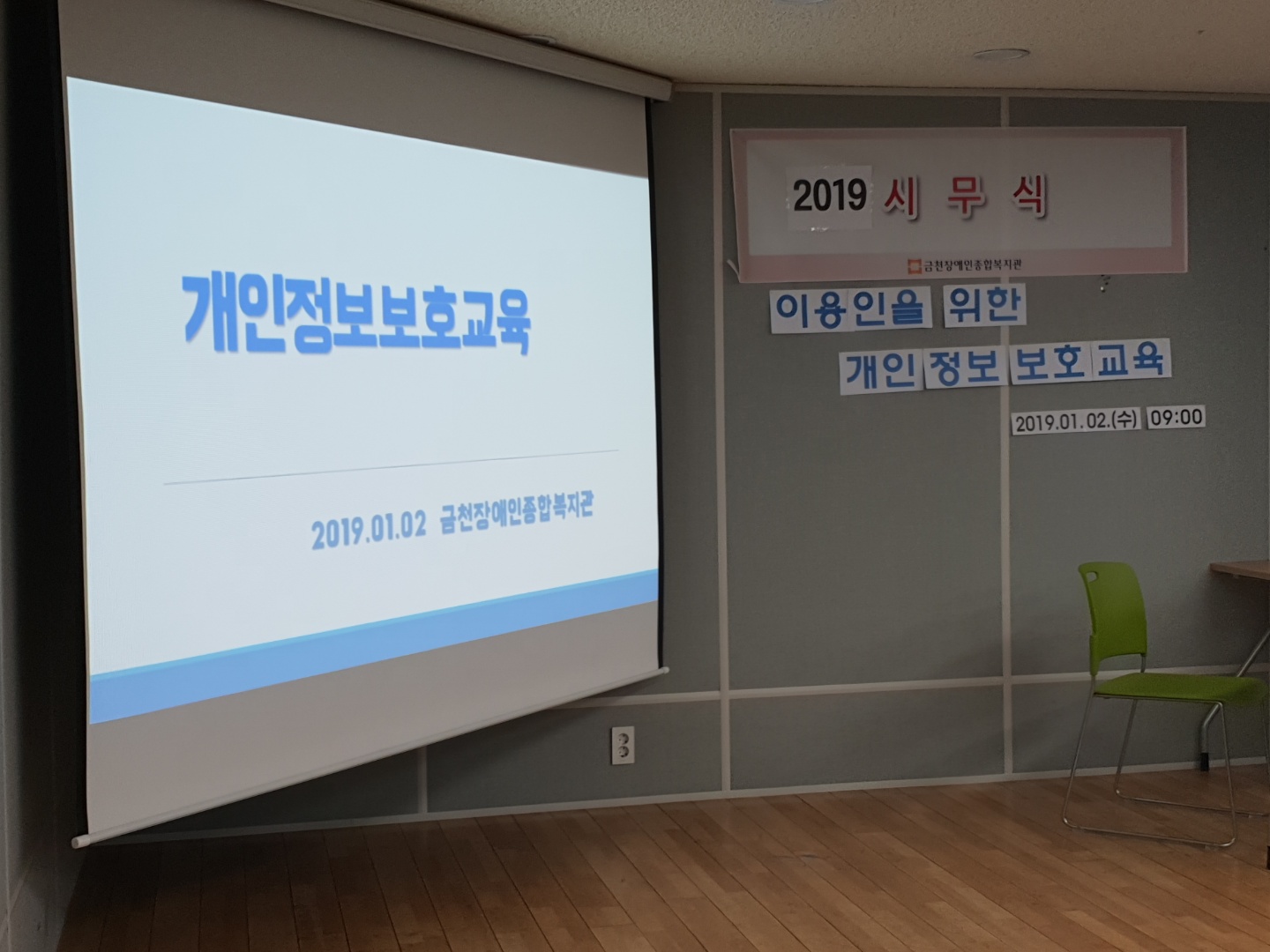 개인정보보호교육

2019.01.02 금천장애인종합복지관

2019 시 무 식

금천장애인종합복지관

이용인을 위한

개인 정보 보호 교육

2019.01.02.(수) 09:00